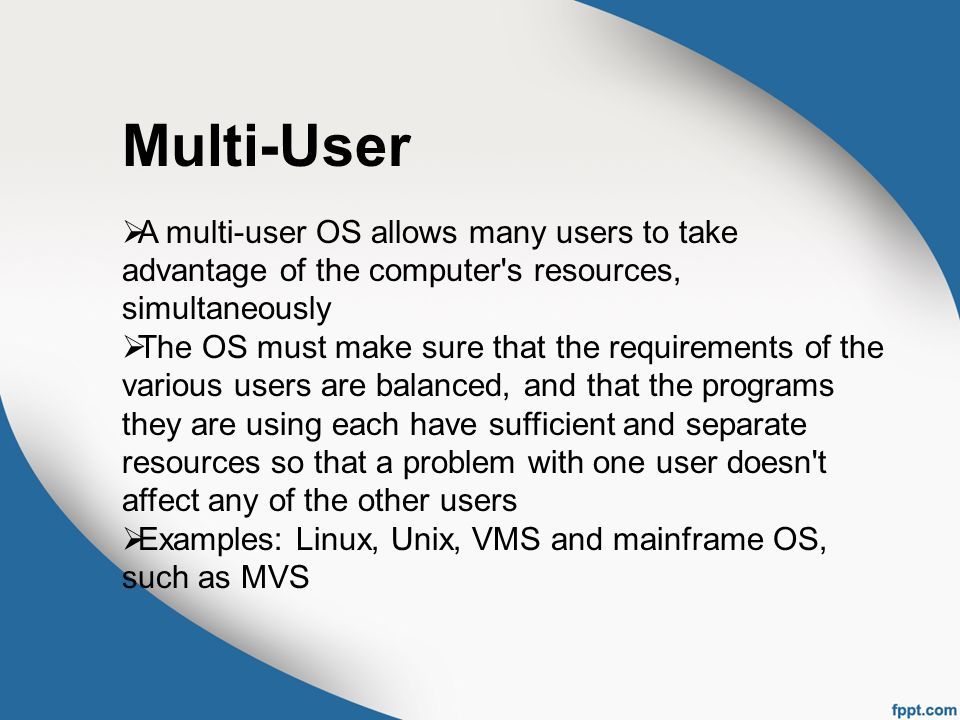 Multi-User

➢A multi-user OS allows many users to take advantage of the computer's resources, simultaneously
➢The OS must make sure that the requirements of the various users are balanced, and that the programs they are using each have sufficient and separate resources so that a problem with one user doesn't affect any of the other users
➢Examples: Linux, Unix, VMS and mainframe OS, such as MVS

fppt.com